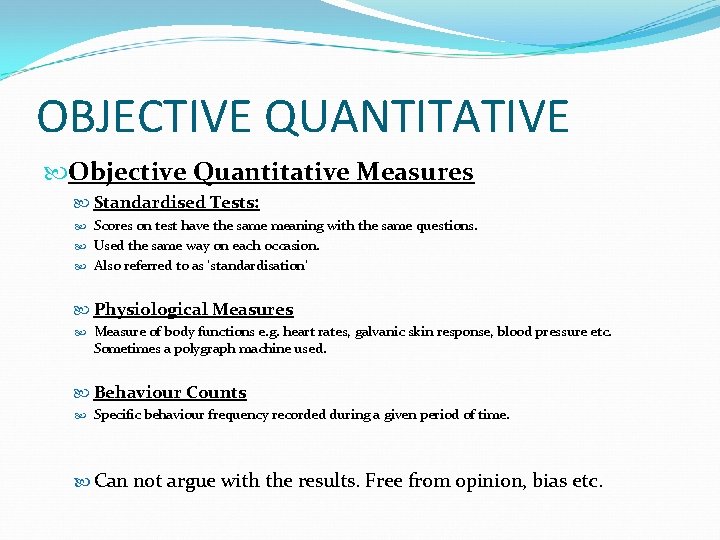 OBJECTIVE QUANTITATIVE

Objective Quantitative Measures

Standardised Tests:

Scores on test have the same meaning with the same questions.

Used the same way on each occasion.

Also referred to as 'standardisation'

Physiological Measures

Measure of body functions e.g. heart rates, galvanic skin response, blood pressure etc. Sometimes a polygraph machine used.

Behaviour Counts

Specific behaviour frequency recorded during a given period of time.

Can not argue with the results. Free from opinion, bias etc.